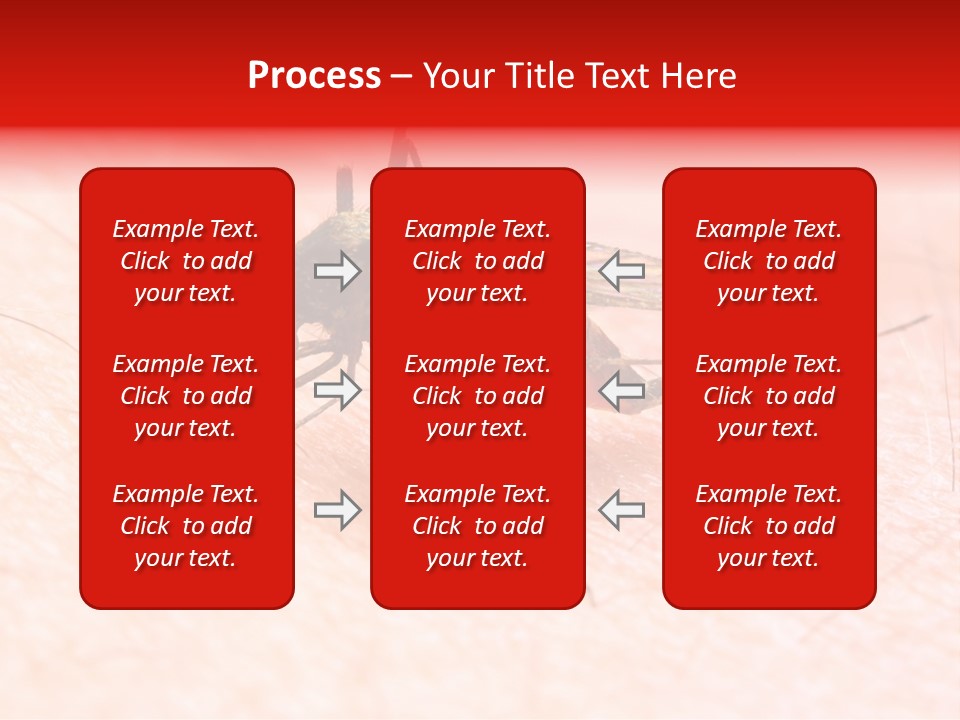 Process – Your Title Text Here

Example Text. Click to add your text.

Example Text. Click to add your text.

Example Text. Click to add your text.

Example Text. Click to add your text.

Example Text. Click to add your text.

Example Text. Click to add your text.

Example Text. Click to add your text.

Example Text. Click to add your text.

Example Text. Click to add your text.